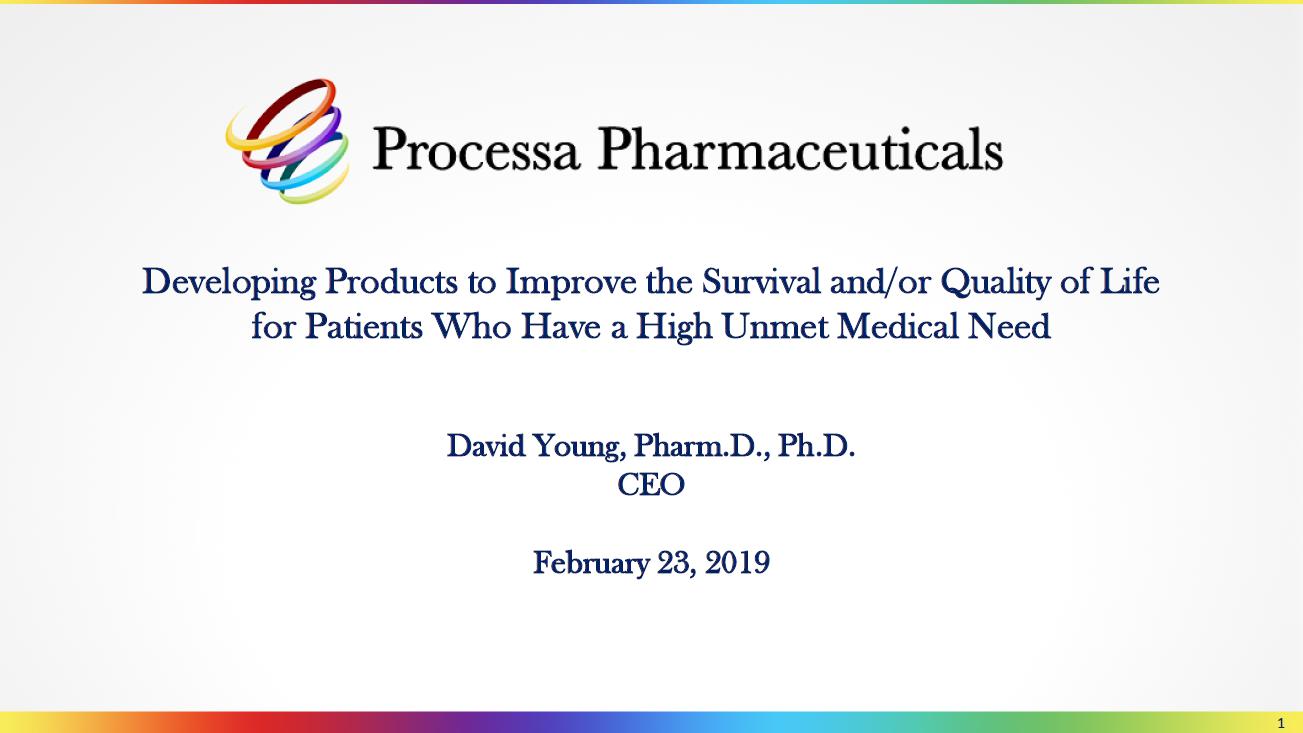 Processa Pharmaceuticals

Developing Products to Improve the Survival and/or Quality of Life for Patients Who Have a High Unmet Medical Need

David Young, Pharm.D., Ph.D.
CEO

February 23, 2019

1